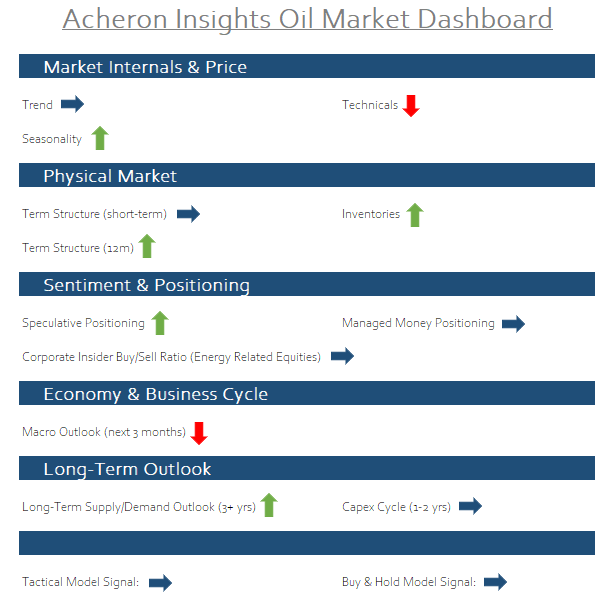 Acheron Insights Oil Market Dashboard

Market Internals & Price

Trend

Technicals

Seasonality

Physical Market

Term Structure (short-term)

Inventories

Term Structure (12m)

Sentiment & Positioning

Speculative Positioning

Managed Money Positioning

Corporate Insider Buy/Sell Ratio (Energy Related Equities)

Economy & Business Cycle

Macro Outlook (next 3 months)

Long-Term Outlook

Long-Term Supply/Demand Outlook (3+ yrs)

Capex Cycle (1-2 yrs)

Tactical Model Signal:

Buy & Hold Model Signal: